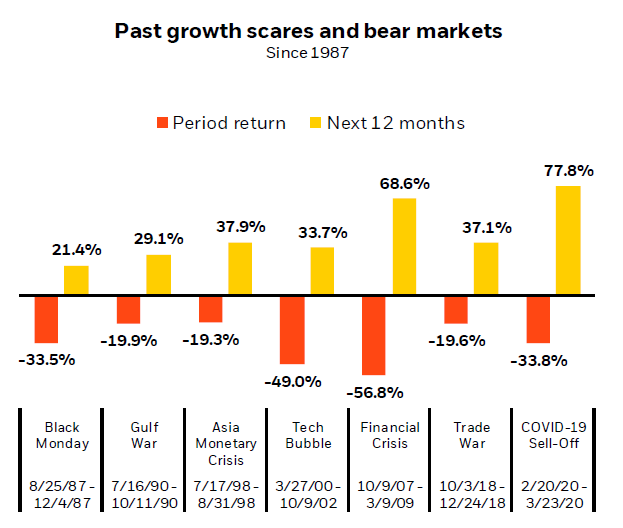 Past growth scares and bear markets
Since 1987

Period return Next 12 months

21.4%
29.1%
37.9%
33.7%
68.6%
37.1%
77.8%

-33.5%
-19.9%
-19.3%
-49.0%
-56.8%
-19.6%
-33.8%

| Black Monday | Gulf War | Asia Monetary Crisis | Tech Bubble | Financial Crisis | Trade War | COVID-19 Sell-Off |
|---|---|---|---|---|---|---|
| 8/25/87 - 12/4/87 | 7/16/90 - 10/11/90 | 7/17/98 - 8/31/98 | 3/27/00 - 10/9/02 | 10/9/07 - 3/9/09 | 10/3/18 - 12/24/18 | 2/20/20 - 3/23/20 |